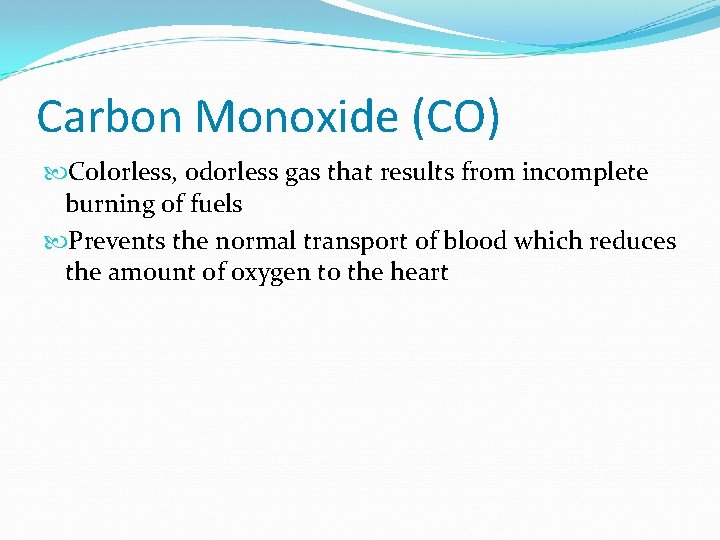 Carbon Monoxide (CO)

Colorless, odorless gas that results from incomplete burning of fuels

Prevents the normal transport of blood which reduces the amount of oxygen to the heart